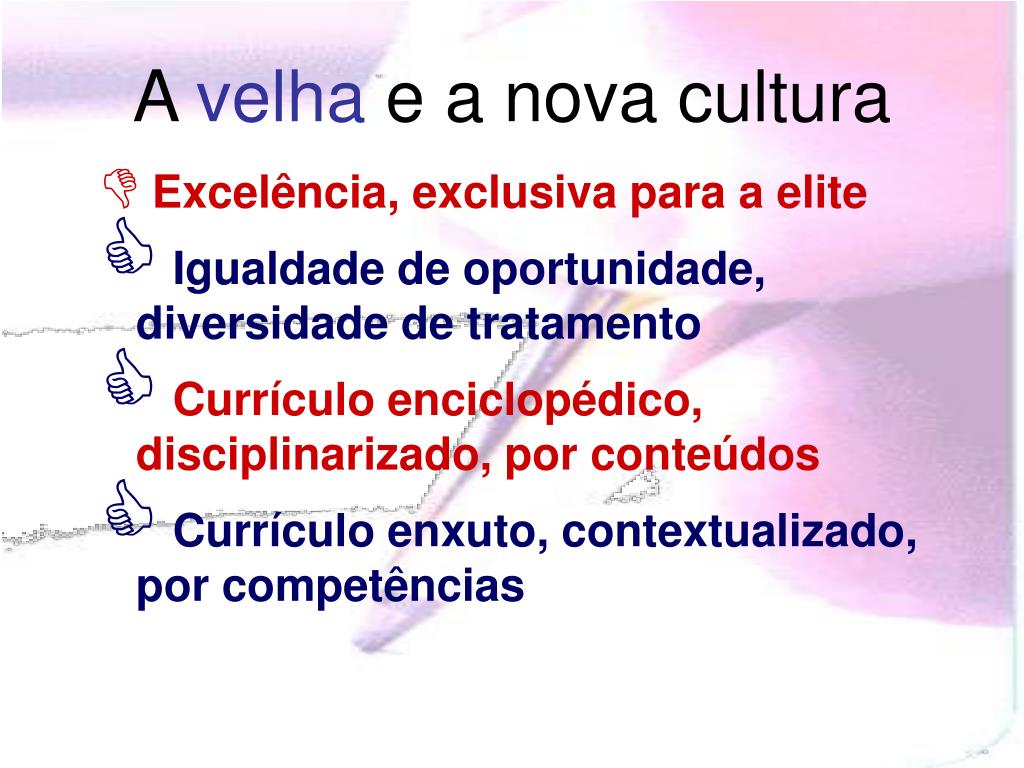 A velha e a nova cultura

Excelência, exclusiva para a elite

Igualdade de oportunidade, diversidade de tratamento

Currículo enciclopédico, disciplinarizado, por conteúdos

Currículo enxuto, contextualizado, por competências